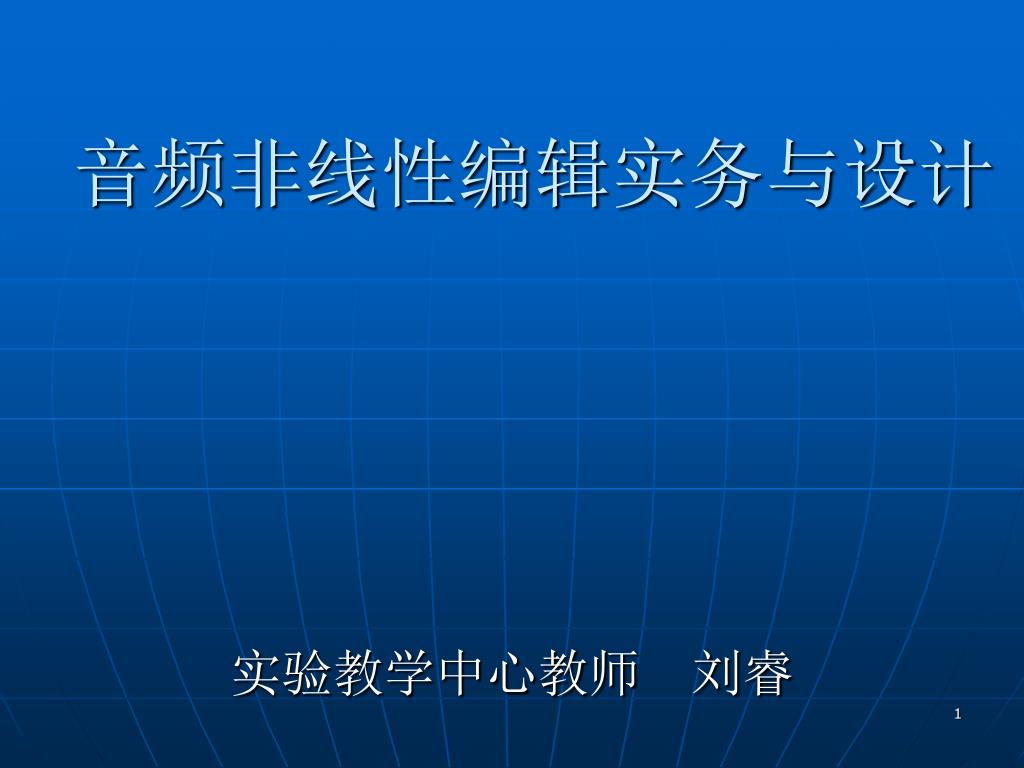 音频非线性编辑实务与设计

实验教学中心教师　刘睿

1